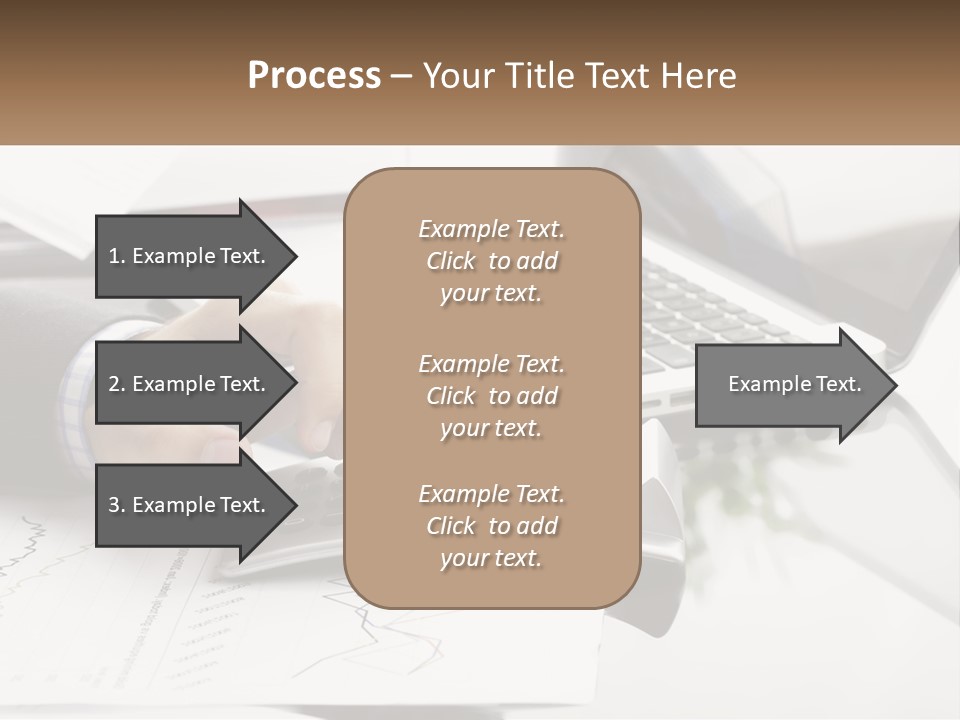 Process – Your Title Text Here

1. Example Text.

2. Example Text.

3. Example Text.

Example Text. Click to add your text.

Example Text. Click to add your text.

Example Text. Click to add your text.

Example Text.